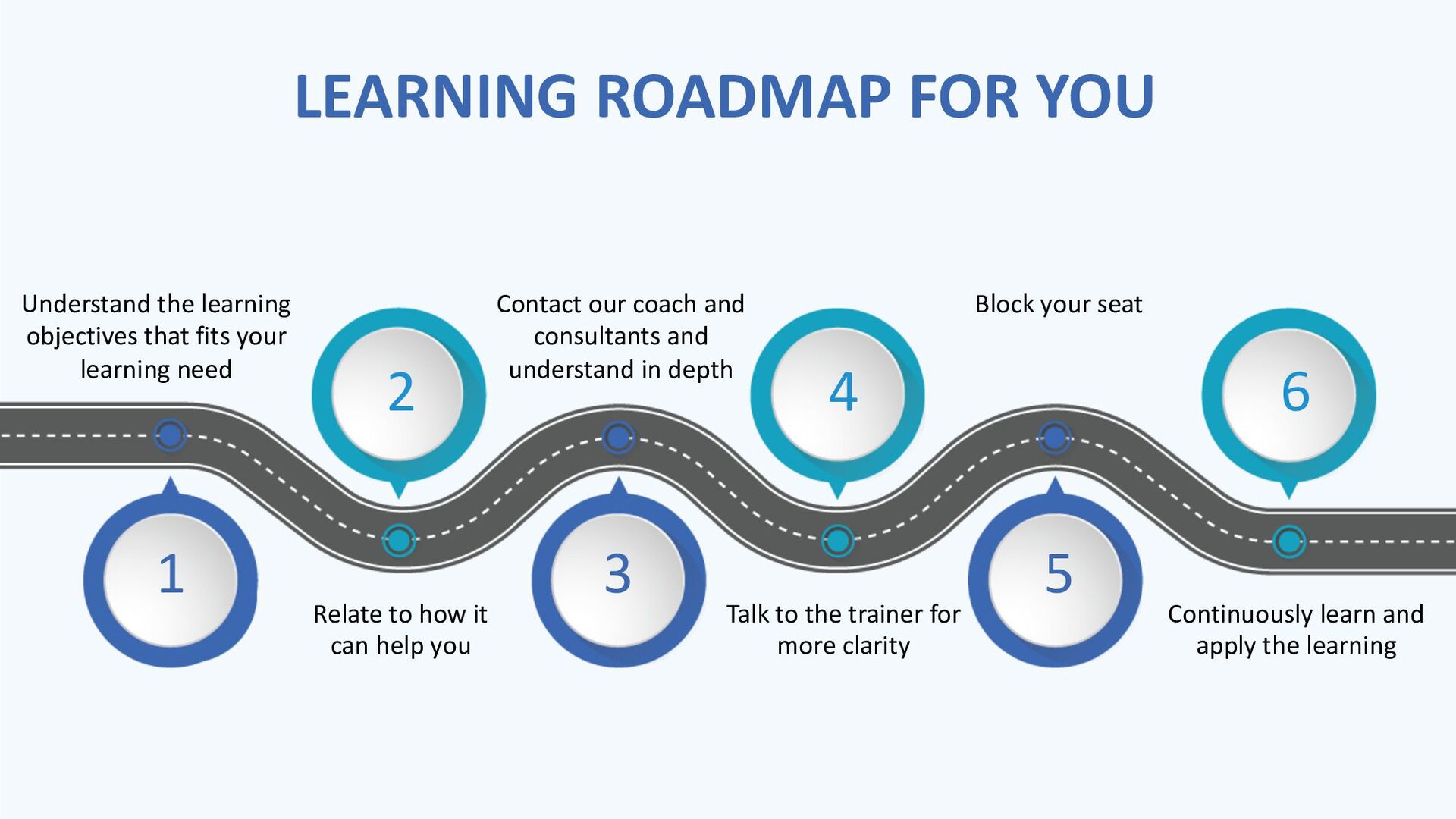 LEARNING ROADMAP FOR YOU

1

Understand the learning objectives that fits your learning need

2

Relate to how it can help you

3

Contact our coach and consultants and understand in depth

4

Talk to the trainer for more clarity

5

Block your seat

6

Continuously learn and apply the learning